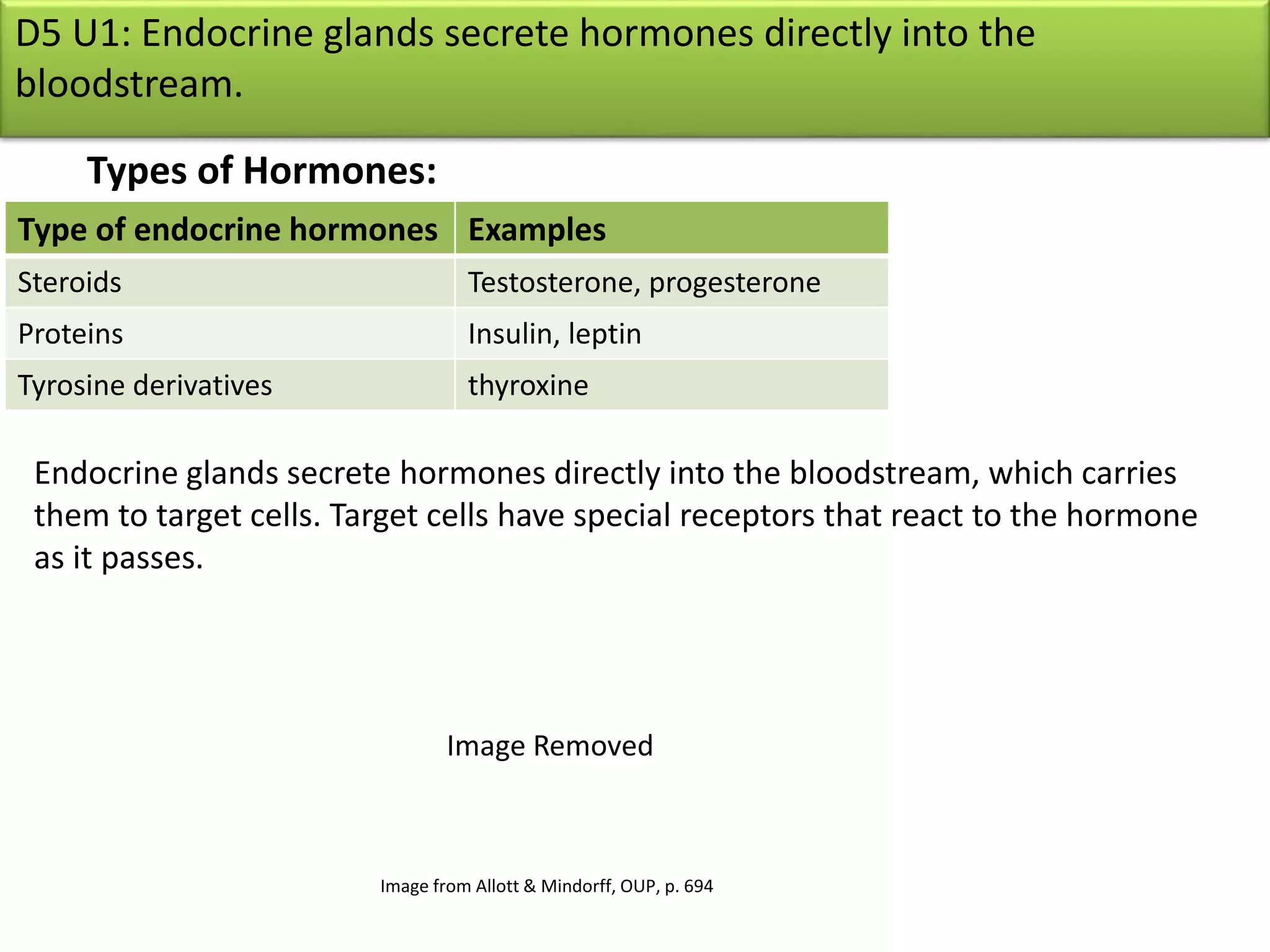 D5 U1: Endocrine glands secrete hormones directly into the bloodstream.

Types of Hormones:

| Type of endocrine hormones | Examples |
|---|---|
| Steroids | Testosterone, progesterone |
| Proteins | Insulin, leptin |
| Tyrosine derivatives | thyroxine |

Endocrine glands secrete hormones directly into the bloodstream, which carries them to target cells. Target cells have special receptors that react to the hormone as it passes.

Image Removed

Image from Allott & Mindorff, OUP, p. 694